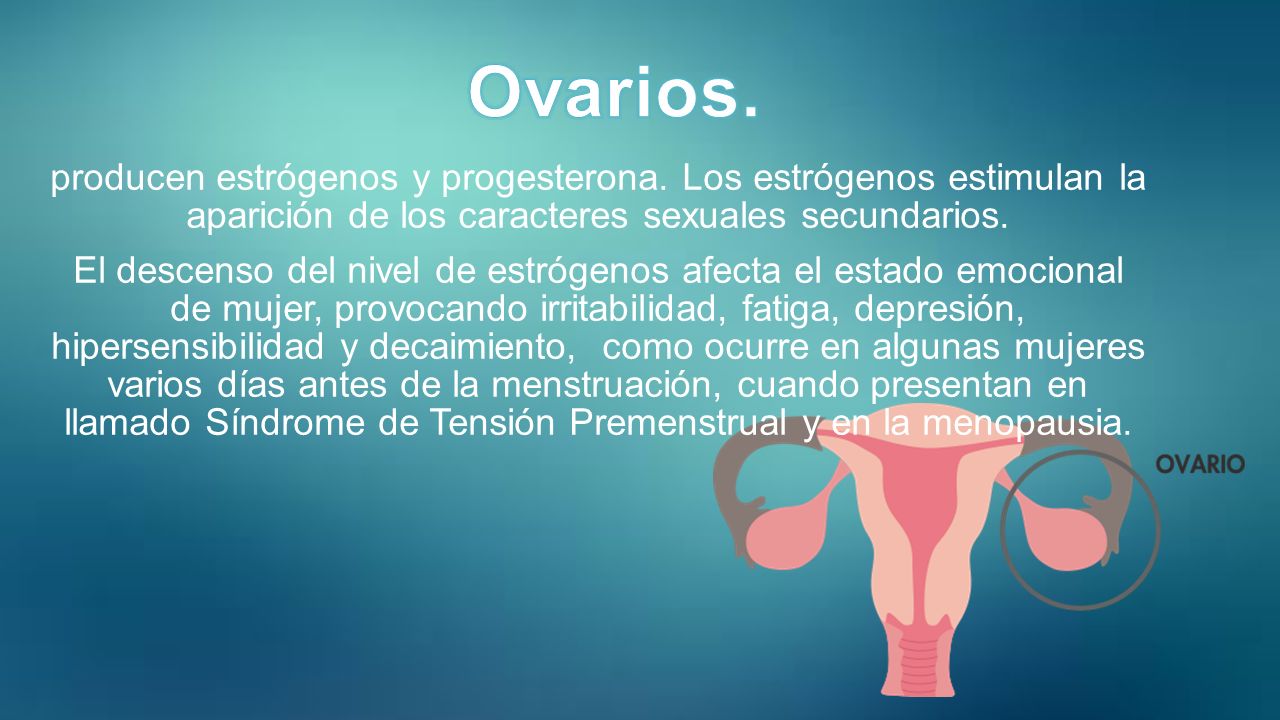 Ovarios.

producen estrógenos y progesterona. Los estrógenos estimulan la aparición de los caracteres sexuales secundarios.

El descenso del nivel de estrógenos afecta el estado emocional de mujer, provocando irritabilidad, fatiga, depresión, hipersensibilidad y decaimiento, como ocurre en algunas mujeres varios días antes de la menstruación, cuando presentan en llamado Síndrome de Tensión Premenstrual y en la menopausia.

OVARIO